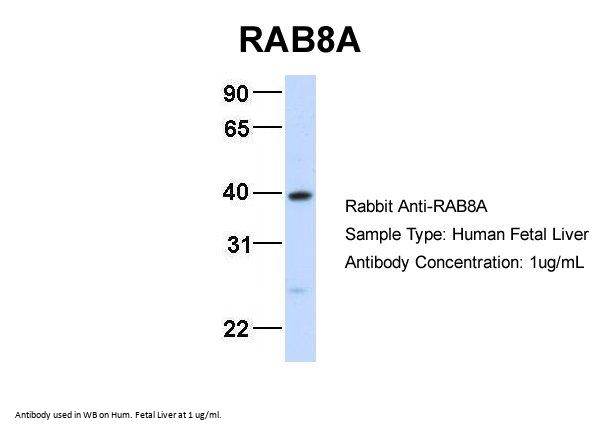 RAB8A

90
65
40
31
22

Rabbit Anti-RAB8A
Sample Type: Human Fetal Liver
Antibody Concentration: 1ug/mL

Antibody used in WB on Hum. Fetal Liver at 1 ug/ml.